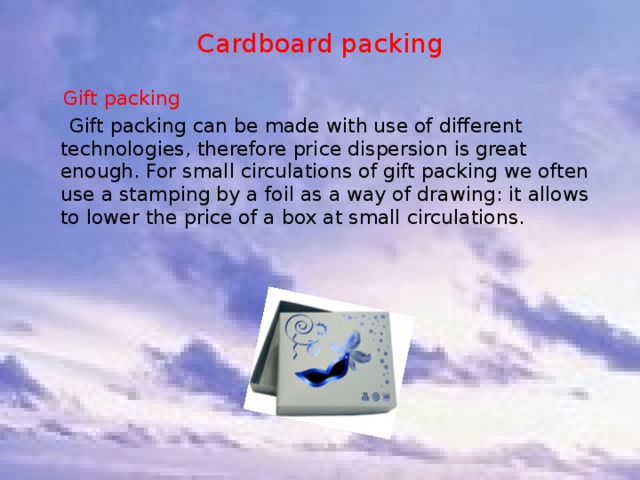 Cardboard packing

Gift packing

Gift packing can be made with use of different technologies, therefore price dispersion is great enough. For small circulations of gift packing we often use a stamping by a foil as a way of drawing: it allows to lower the price of a box at small circulations.